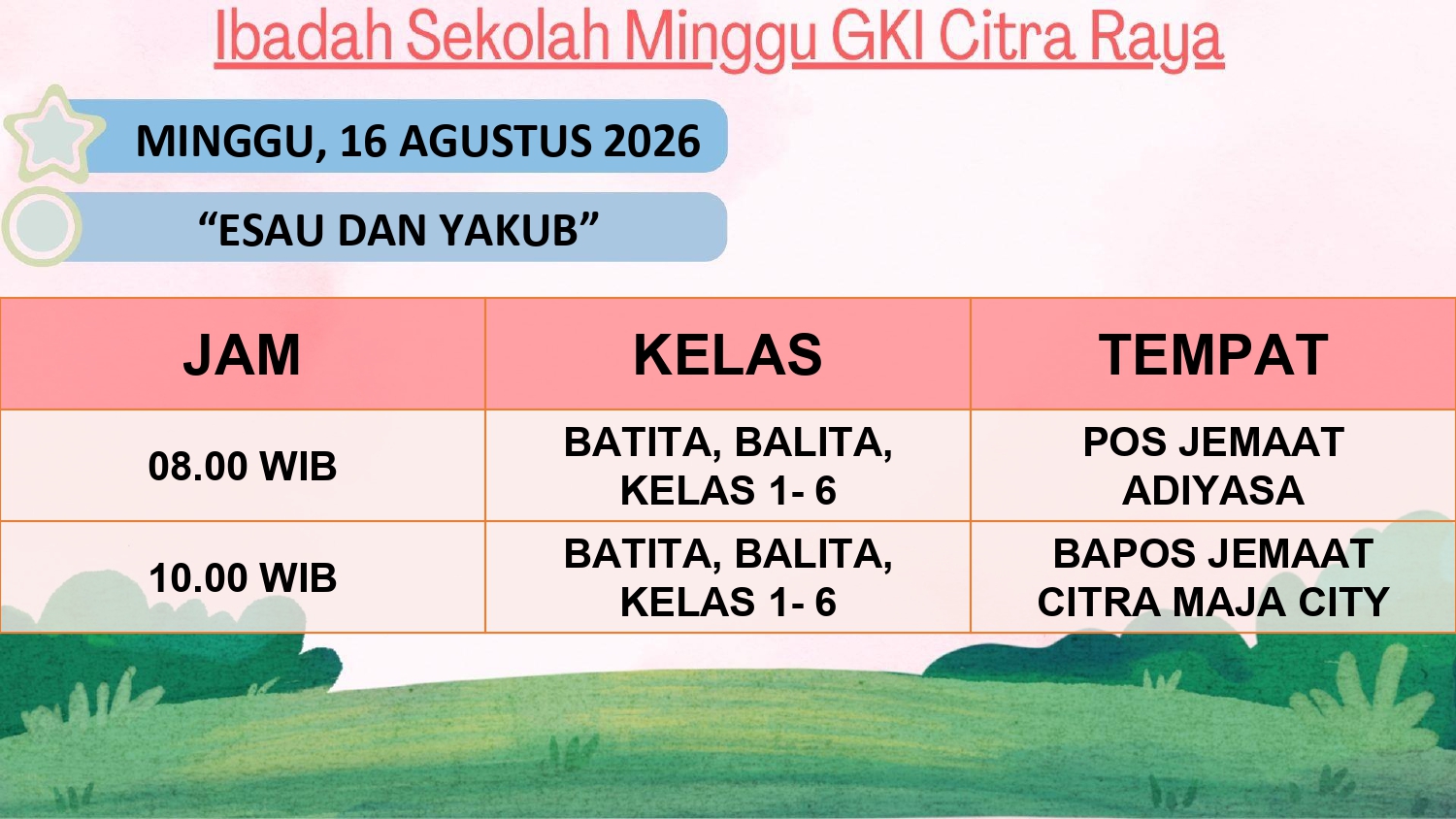 Ibadah Sekolah Minggu GKI Citra Raya

MINGGU, 16 AGUSTUS 2026

“ESAU DAN YAKUB”

| JAM | KELAS | TEMPAT |
|---|---|---|
| 08.00 WIB | BATITA, BALITA, KELAS 1- 6 | POS JEMAAT ADIYASA |
| 10.00 WIB | BATITA, BALITA, KELAS 1- 6 | BAPOS JEMAAT CITRA MAJA CITY |